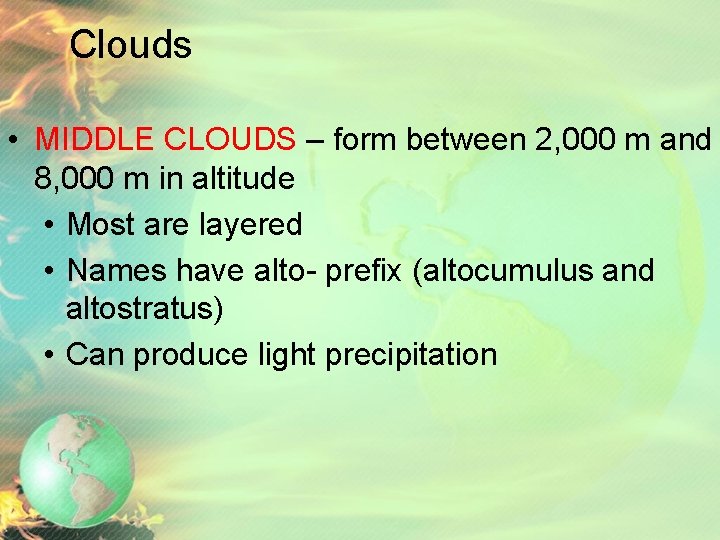 Clouds

• MIDDLE CLOUDS – form between 2,000 m and 8,000 m in altitude
• Most are layered
• Names have alto- prefix (altocumulus and altostratus)
• Can produce light precipitation